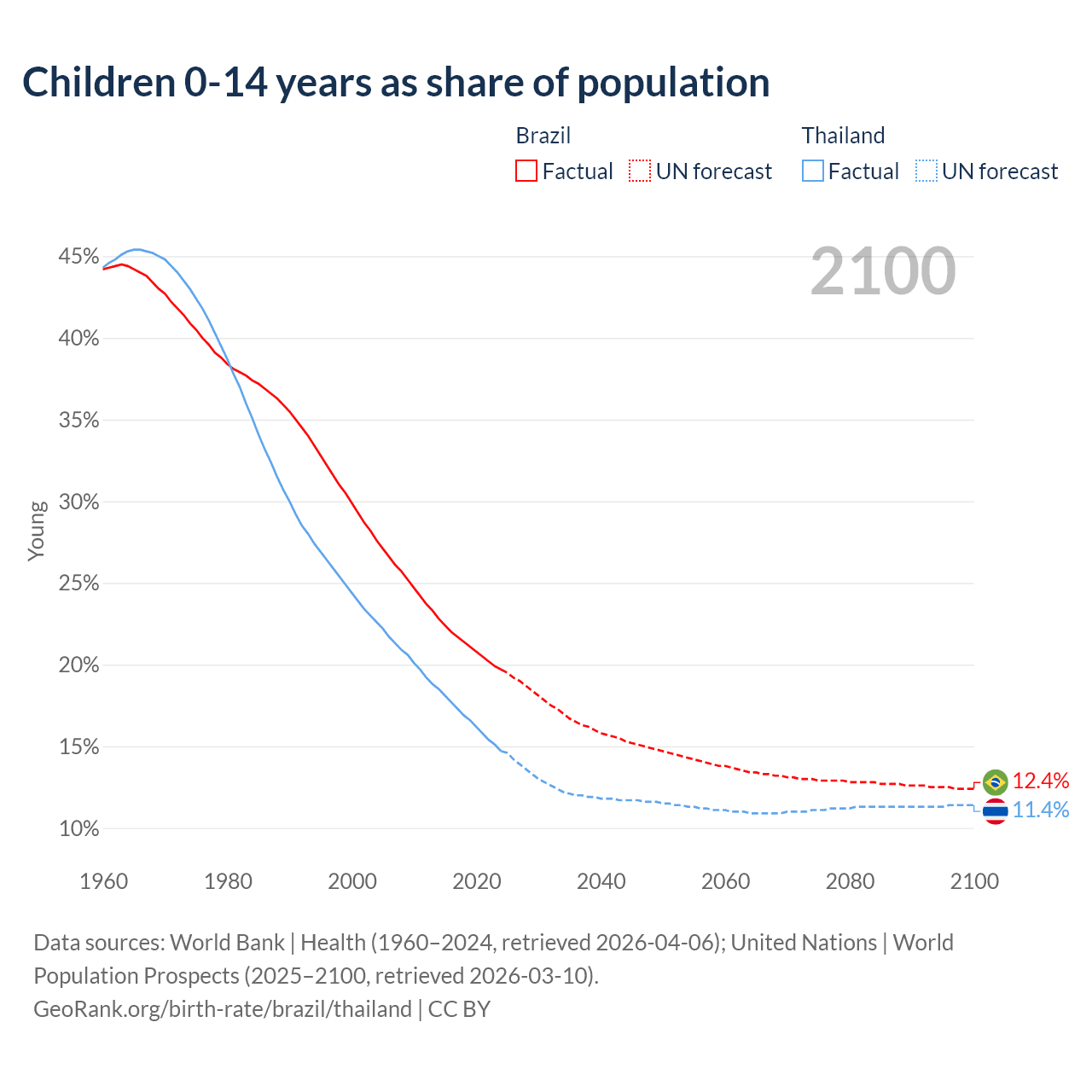 Children 0-14 years as share of population

Brazil
Factual UN forecast

Thailand
Factual UN forecast

2100

45%
40%
35%
30%
25%
20%
15%
10%

Young

12.4%
11.4%

1960 1980 2000 2020 2040 2060 2080 2100

Data sources: World Bank | Health (1960–2024, retrieved 2026-04-06); United Nations | World Population Prospects (2025–2100, retrieved 2026-03-10).
GeoRank.org/birth-rate/brazil/thailand | CC BY